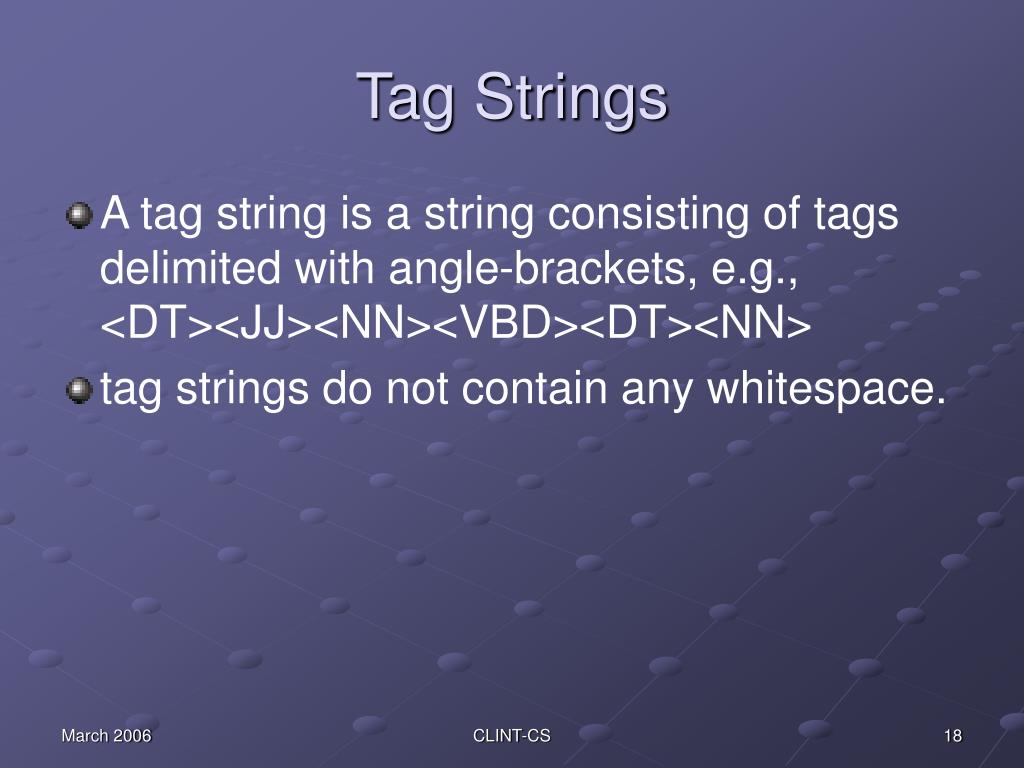 Tag Strings

A tag string is a string consisting of tags delimited with angle-brackets, e.g., <DT><JJ><NN><VBD><DT><NN>

tag strings do not contain any whitespace.

March 2006

CLINT-CS

18